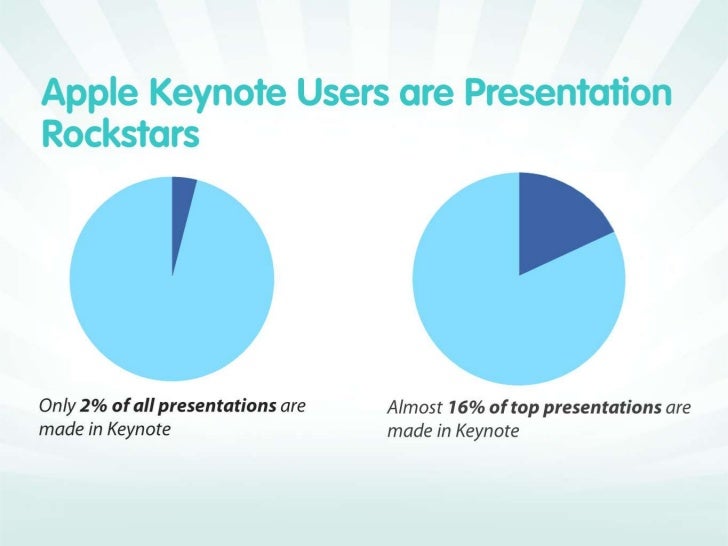 Apple Keynote Users are Presentation Rockstars

Only 2% of all presentations are made in Keynote

Almost 16% of top presentations are made in Keynote